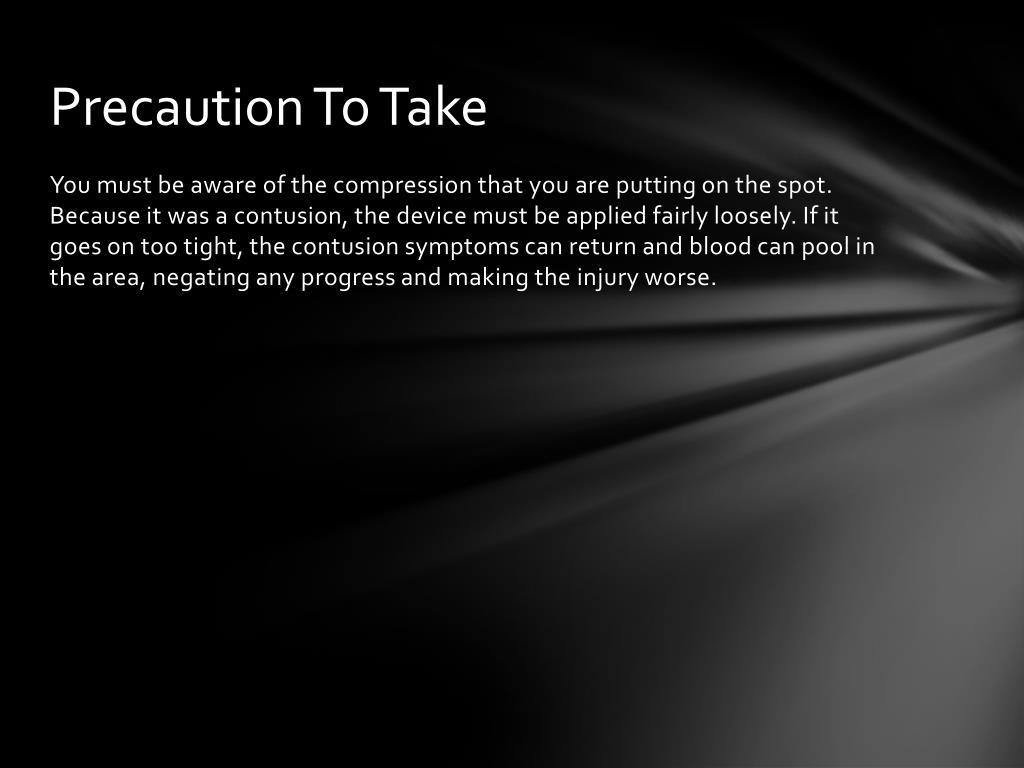 Precaution To Take

You must be aware of the compression that you are putting on the spot. Because it was a contusion, the device must be applied fairly loosely. If it goes on too tight, the contusion symptoms can return and blood can pool in the area, negating any progress and making the injury worse.